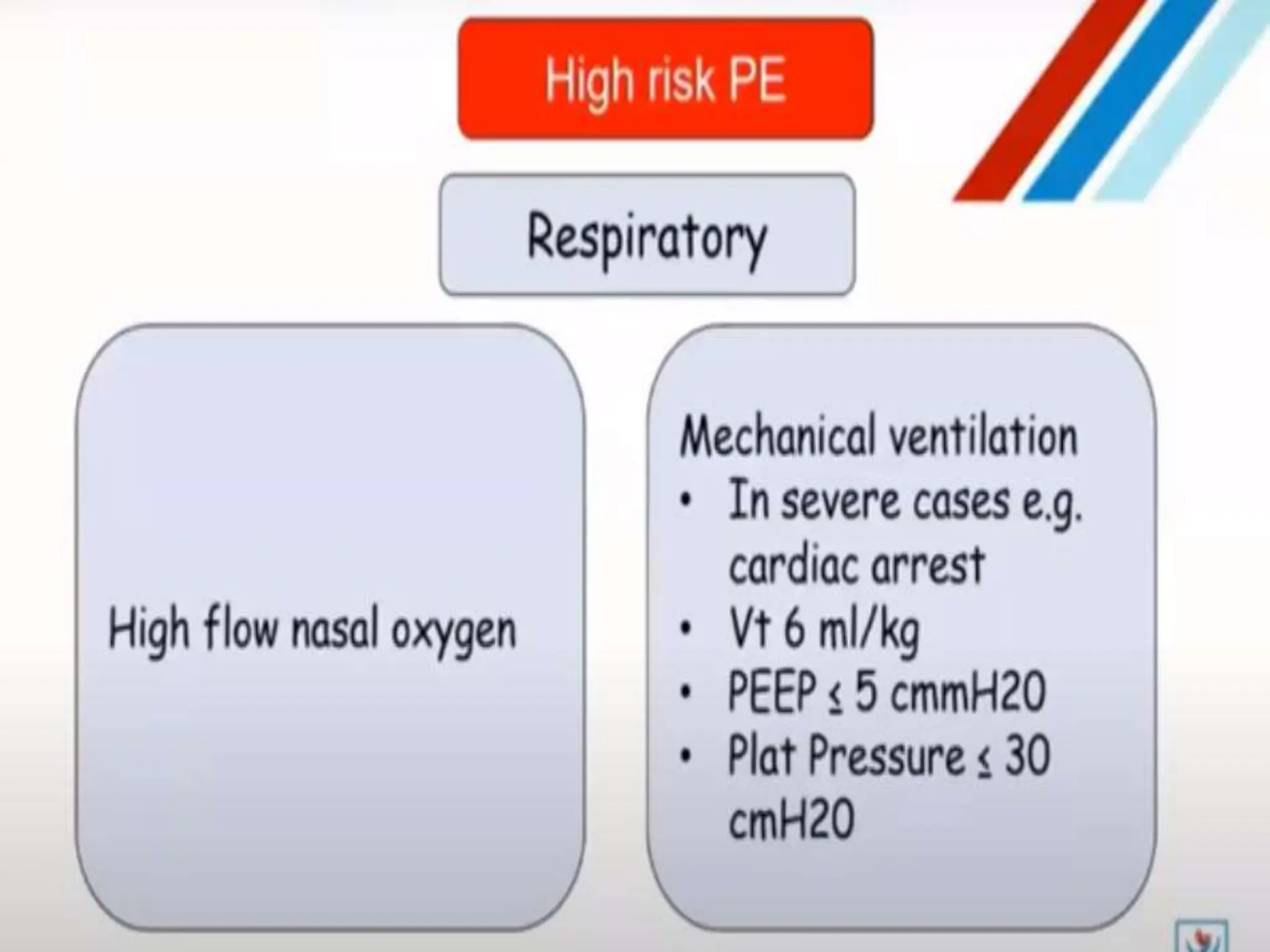 High risk PE

Respiratory

High flow nasal oxygen

Mechanical ventilation
• In severe cases e.g. cardiac arrest
• Vt 6 ml/kg
• PEEP ≤ 5 cmmH20
• Plat Pressure ≤ 30 cmH20